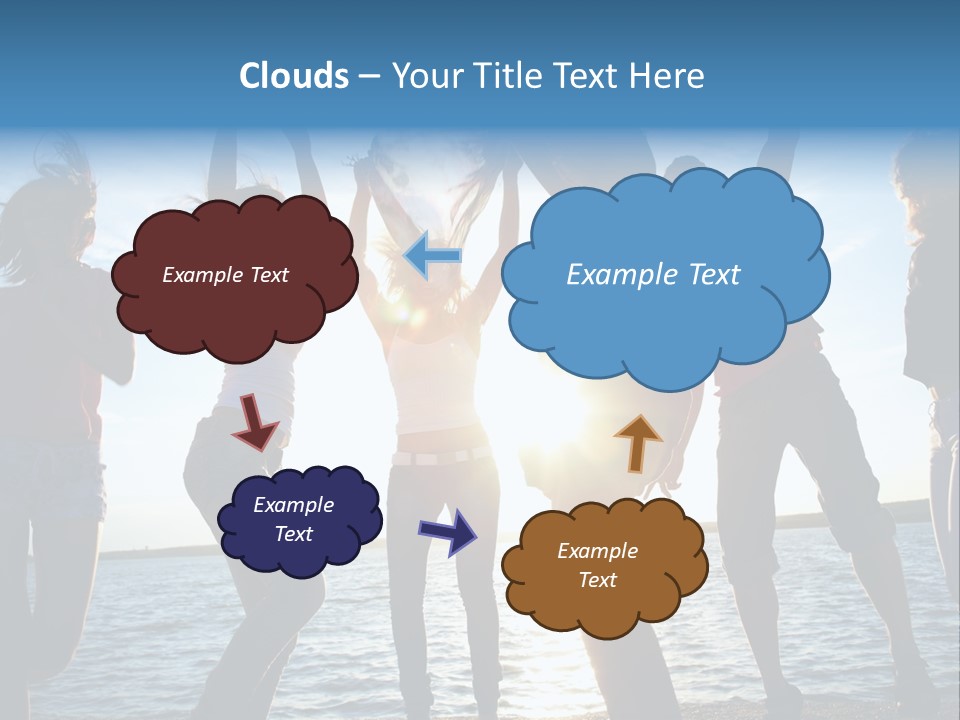 Clouds – Your Title Text Here

Example Text

Example Text

Example Text

Example Text